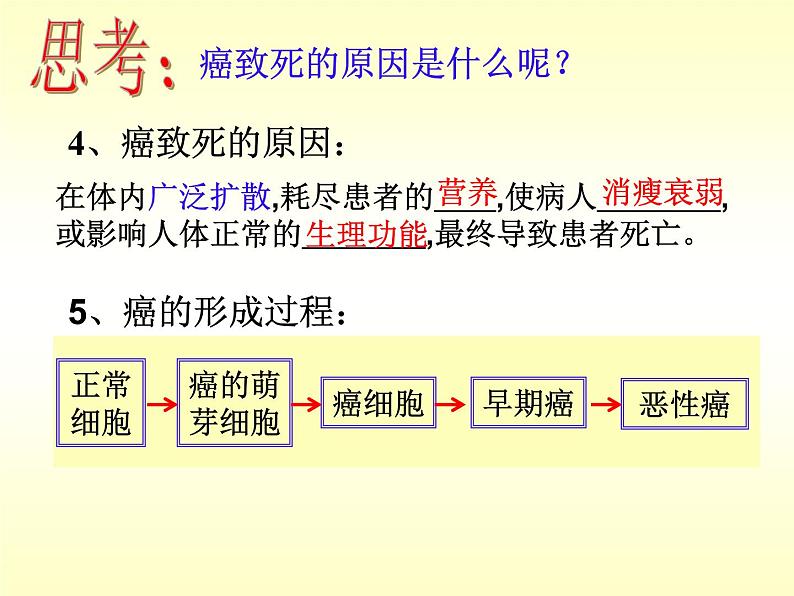 思考：癌致死的原因是什么呢？

4、癌致死的原因：

在体内广泛扩散,耗尽患者的营养,使病人消瘦衰弱,或影响人体正常的生理功能,最终导致患者死亡。

5、癌的形成过程：

正常细胞 → 癌的萌芽细胞 → 癌细胞 → 早期癌 → 恶性癌